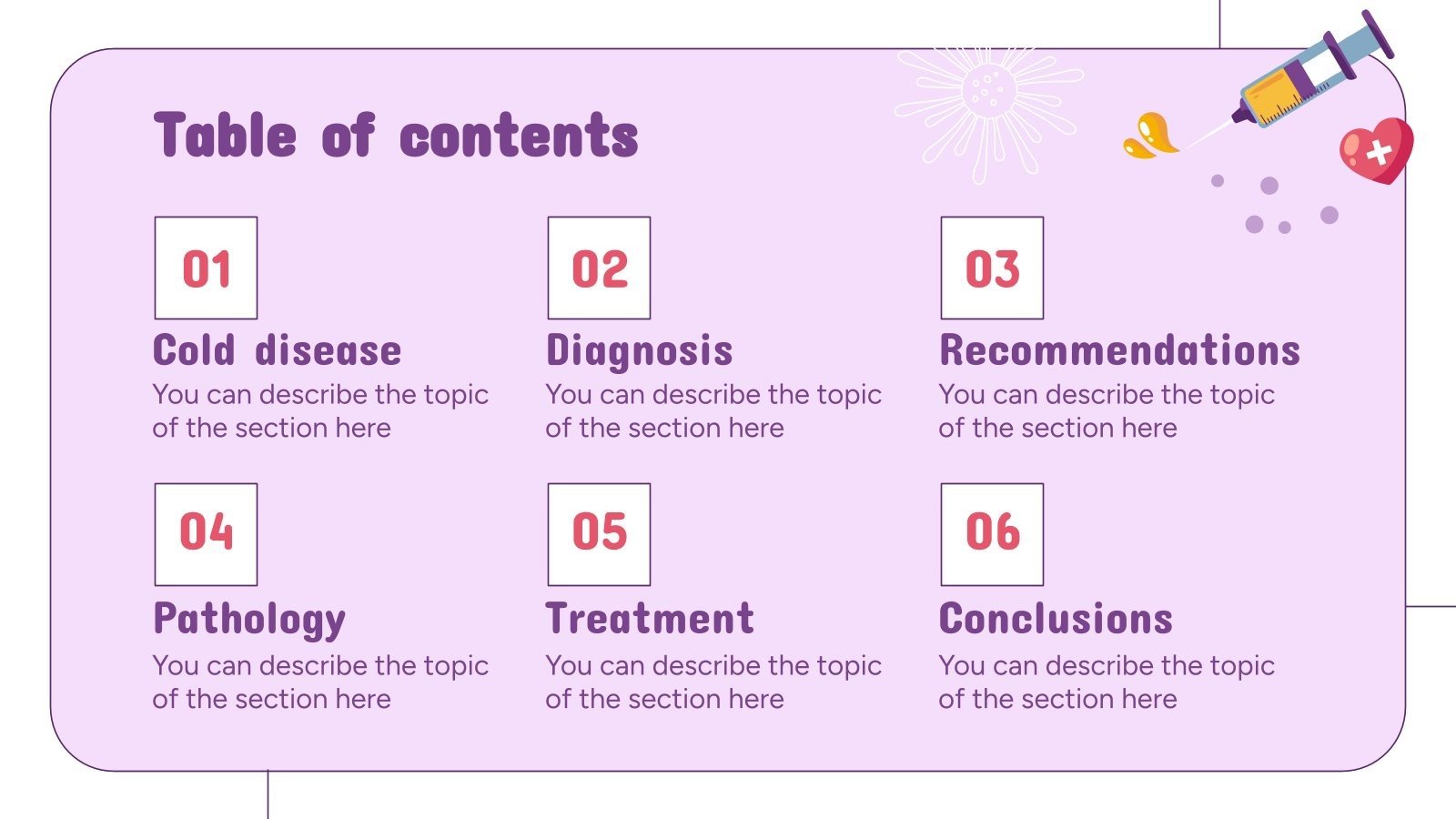 Table of contents

01
Cold disease
You can describe the topic of the section here

02
Diagnosis
You can describe the topic of the section here

03
Recommendations
You can describe the topic of the section here

04
Pathology
You can describe the topic of the section here

05
Treatment
You can describe the topic of the section here

06
Conclusions
You can describe the topic of the section here